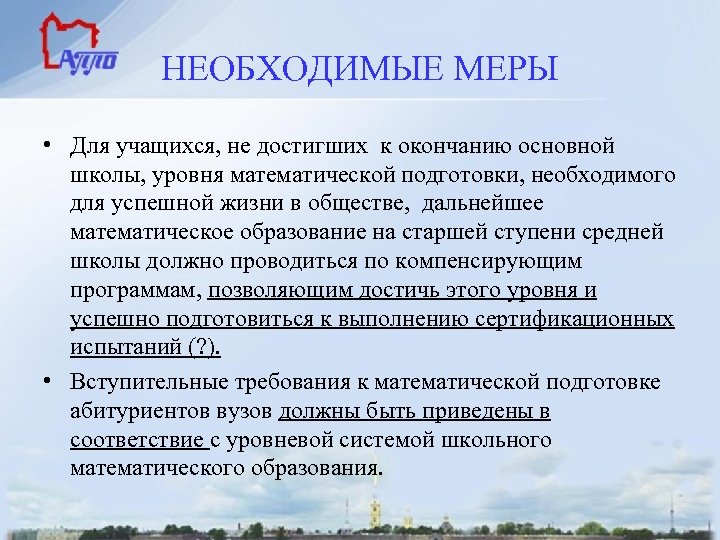 АППО

НЕОБХОДИМЫЕ МЕРЫ

• Для учащихся, не достигших к окончанию основной школы, уровня математической подготовки, необходимого для успешной жизни в обществе, дальнейшее математическое образование на старшей ступени средней школы должно проводиться по компенсирующим программам, позволяющим достичь этого уровня и успешно подготовиться к выполнению сертификационных испытаний (?).

• Вступительные требования к математической подготовке абитуриентов вузов должны быть приведены в соответствие с уровневой системой школьного математического образования.